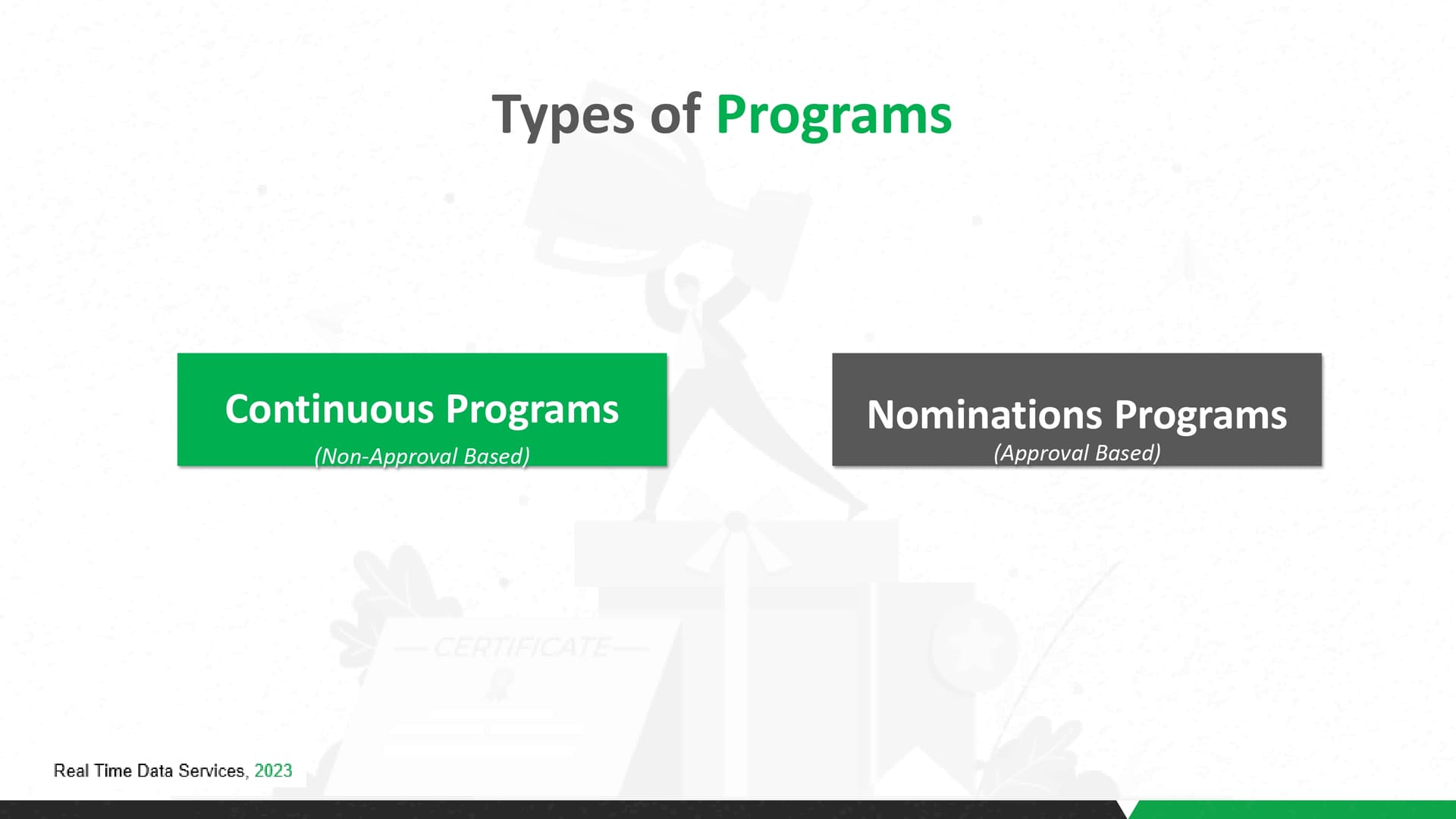 Types of Programs

Continuous Programs
(Non-Approval Based)

Nominations Programs
(Approval Based)

CERTIFICATE

Real Time Data Services, 2023